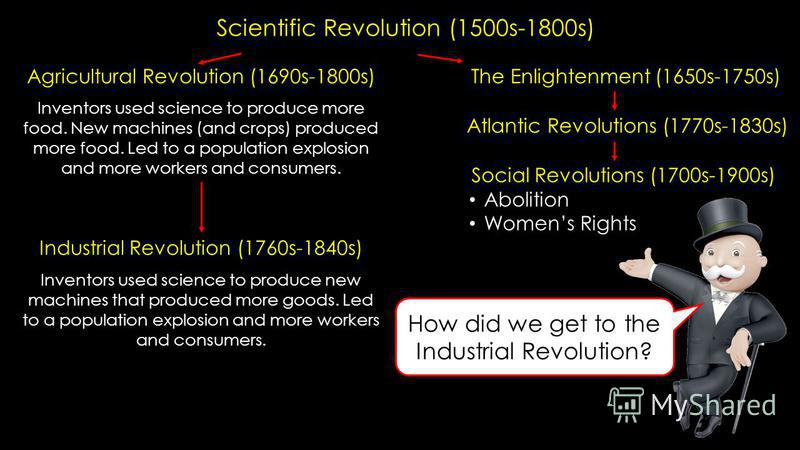 Scientific Revolution (1500s-1800s)

Agricultural Revolution (1690s-1800s)

Inventors used science to produce more food. New machines (and crops) produced more food. Led to a population explosion and more workers and consumers.

Industrial Revolution (1760s-1840s)

Inventors used science to produce new machines that produced more goods. Led to a population explosion and more workers and consumers.

The Enlightenment (1650s-1750s)

Atlantic Revolutions (1770s-1830s)

Social Revolutions (1700s-1900s)
• Abolition
• Women's Rights

How did we get to the Industrial Revolution?

MyShared